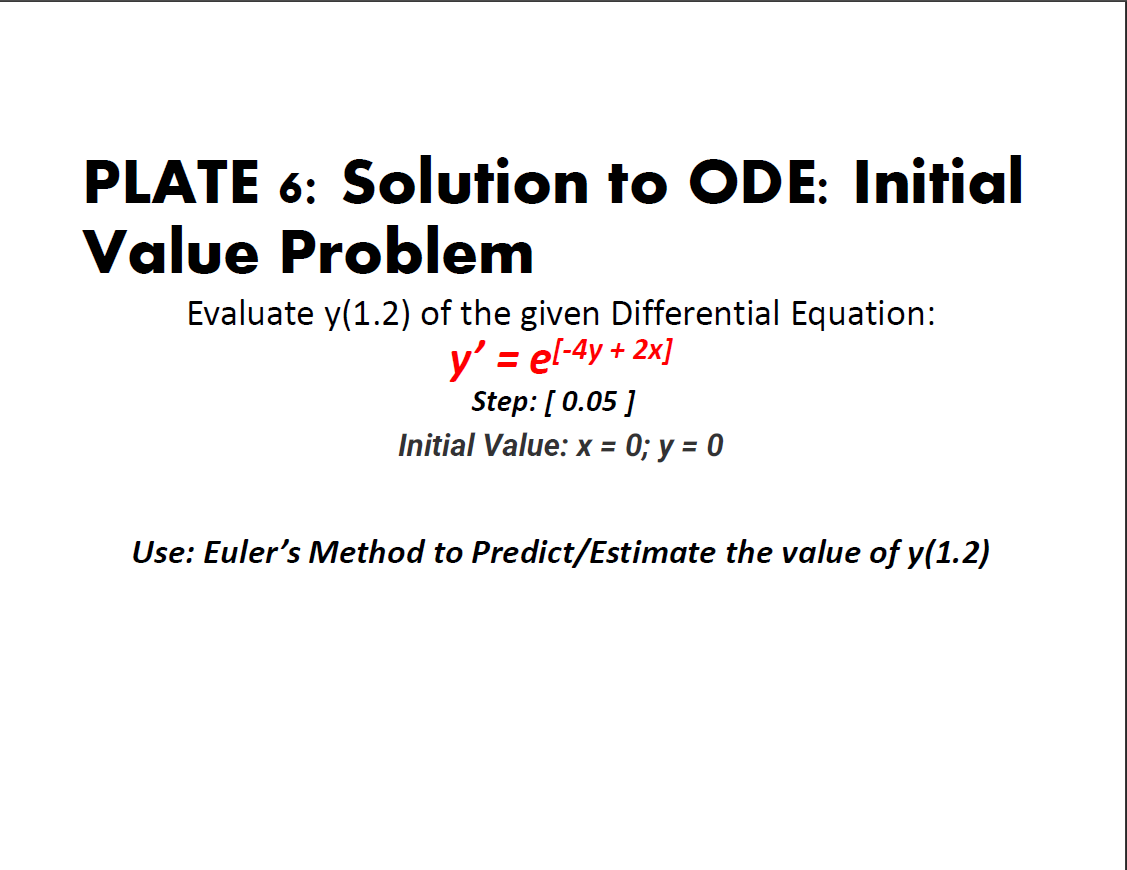 PLATE 6: Solution to ODE: Initial Value Problem

Evaluate y(1.2) of the given Differential Equation:

$y' = e^{[-4y + 2x]}$

Step: [ 0.05 ]

Initial Value: x = 0; y = 0

Use: Euler's Method to Predict/Estimate the value of y(1.2)